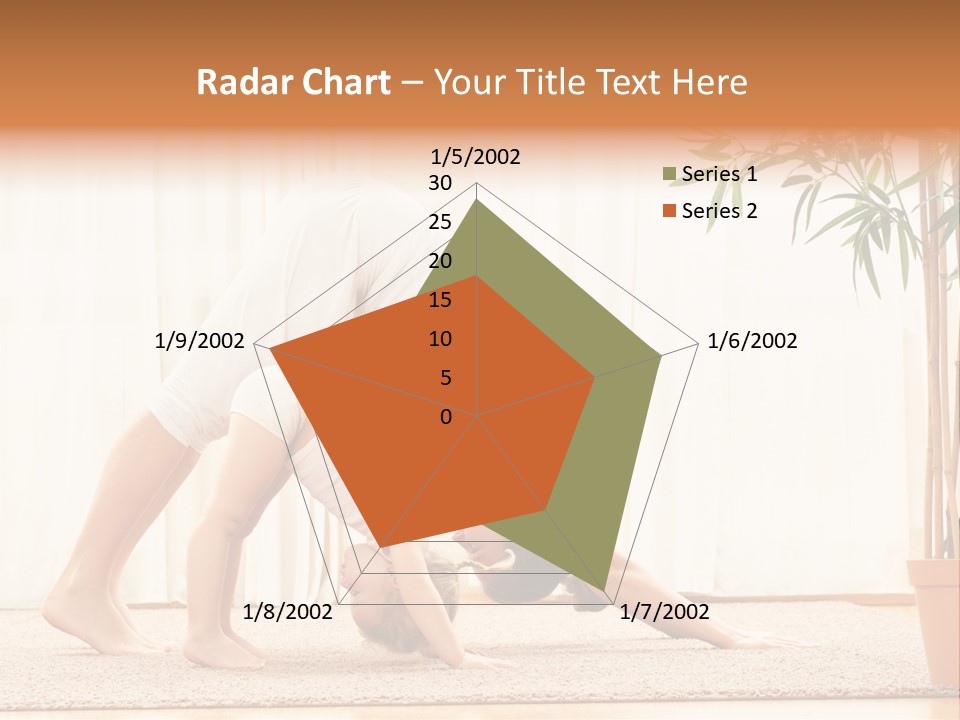 Radar Chart – Your Title Text Here

1/5/2002
30
25
20
15
10
5
0
1/6/2002
1/7/2002
1/8/2002
1/9/2002

Series 1
Series 2